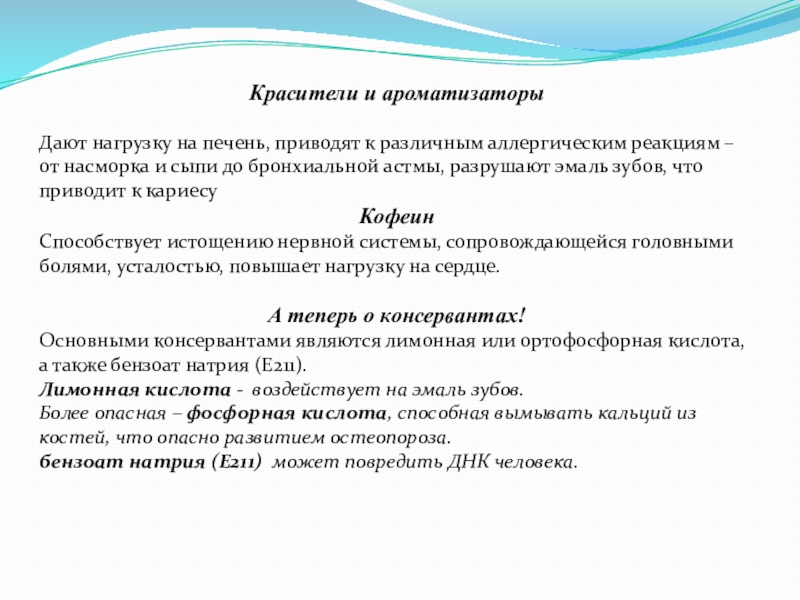 Красители и ароматизаторы

Дают нагрузку на печень, приводят к различным аллергическим реакциям – от насморка и сыпи до бронхиальной астмы, разрушают эмаль зубов, что приводит к кариесу

Кофеин

Способствует истощению нервной системы, сопровождающейся головными болями, усталостью, повышает нагрузку на сердце.

А теперь о консервантах!

Основными консервантами являются лимонная или ортофосфорная кислота, а также бензоат натрия (Е211).

Лимонная кислота - воздействует на эмаль зубов.

Более опасная – фосфорная кислота, способная вымывать кальций из костей, что опасно развитием остеопороза.

бензоат натрия (Е211) может повредить ДНК человека.